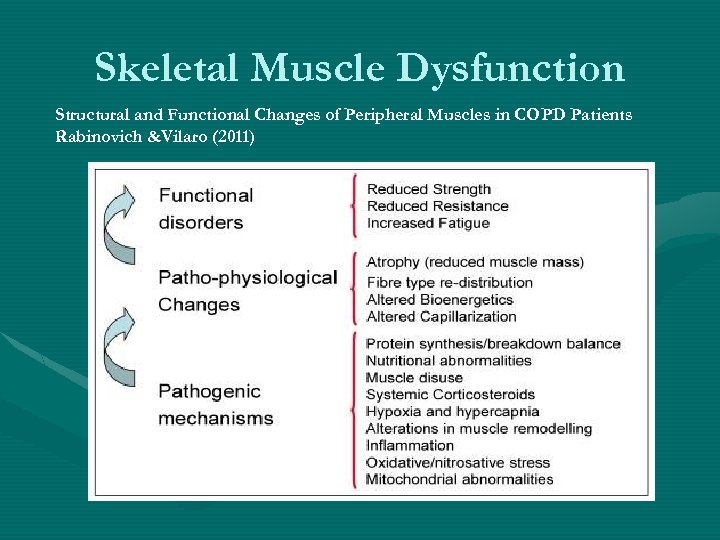 Skeletal Muscle Dysfunction

Structural and Functional Changes of Peripheral Muscles in COPD Patients
Rabinovich &Vilaro (2011)

Functional disorders

Reduced Strength
Reduced Resistance
Increased Fatigue

Patho-physiological Changes

Atrophy (reduced muscle mass)
Fibre type re-distribution
Altered Bioenergetics
Altered Capillarization

Pathogenic mechanisms

Protein synthesis/breakdown balance
Nutritional abnormalities
Muscle disuse
Systemic Corticosteroids
Hypoxia and hypercapnia
Alterations in muscle remodelling
Inflammation
Oxidative/nitrosative stress
Mitochondrial abnormalities